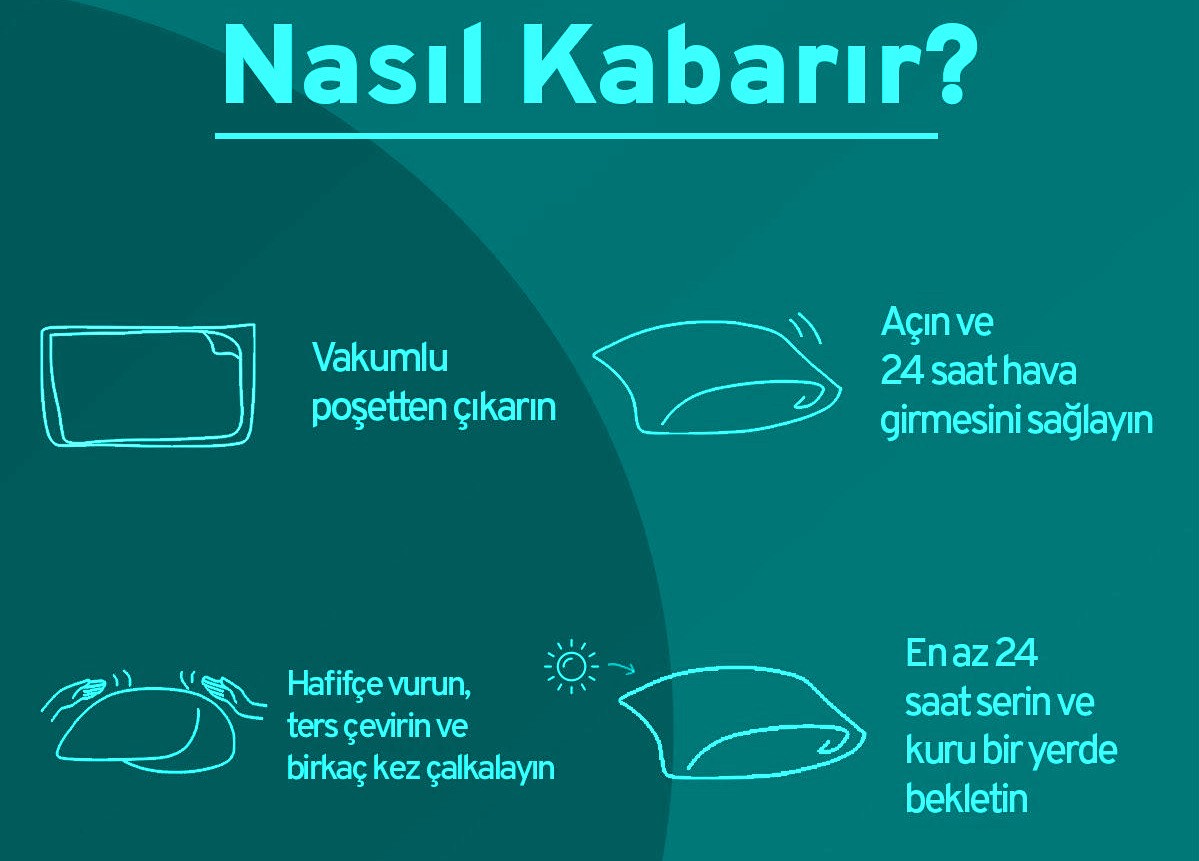 Nasıl Kabarır?

Vakumlu poşetten çıkarın

Açın ve 24 saat hava girmesini sağlayın

Hafifçe vurun, ters çevirin ve birkaç kez çalkalayın

En az 24 saat serin ve kuru bir yerde bekletin